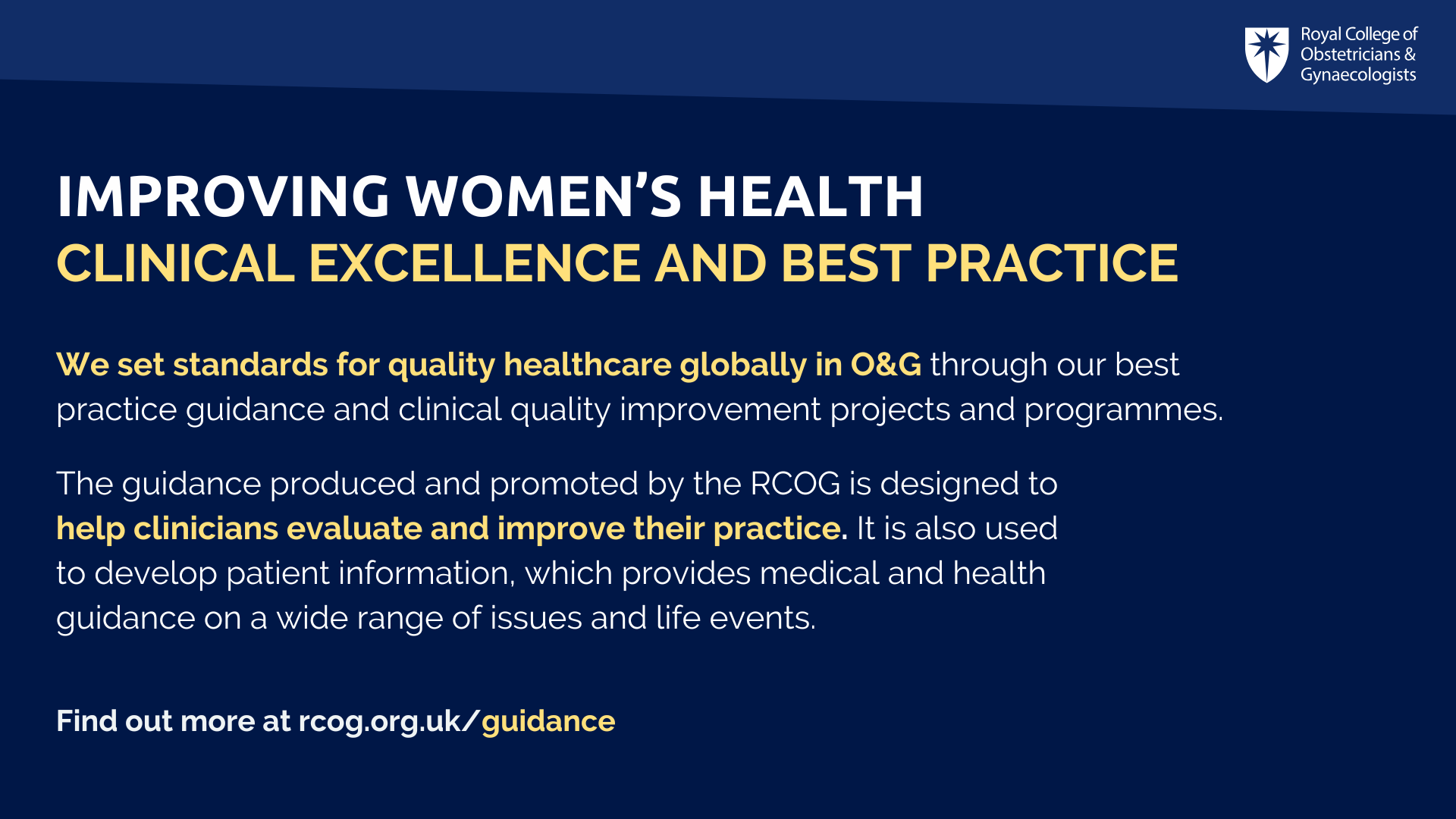 Royal College of Obstetricians & Gynaecologists

IMPROVING WOMEN'S HEALTH
CLINICAL EXCELLENCE AND BEST PRACTICE

We set standards for quality healthcare globally in O&G through our best practice guidance and clinical quality improvement projects and programmes.

The guidance produced and promoted by the RCOG is designed to help clinicians evaluate and improve their practice. It is also used to develop patient information, which provides medical and health guidance on a wide range of issues and life events.

Find out more at rcog.org.uk/guidance